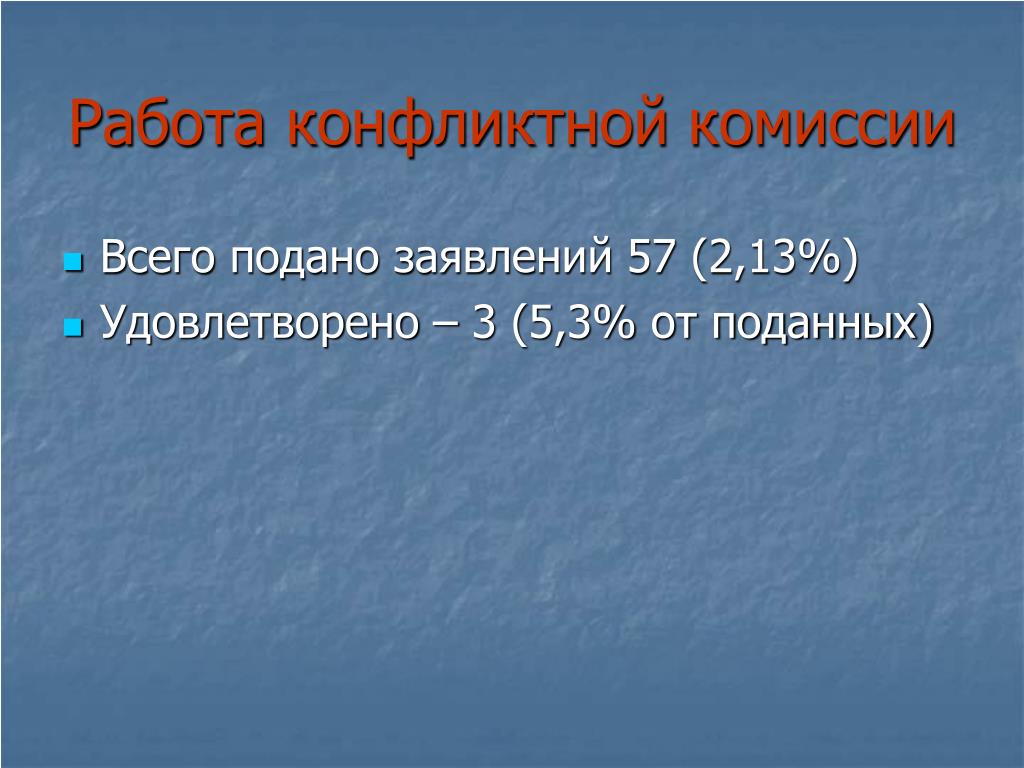 Работа конфликтной комиссии

Всего подано заявлений 57 (2,13%)
Удовлетворено – 3 (5,3% от поданных)